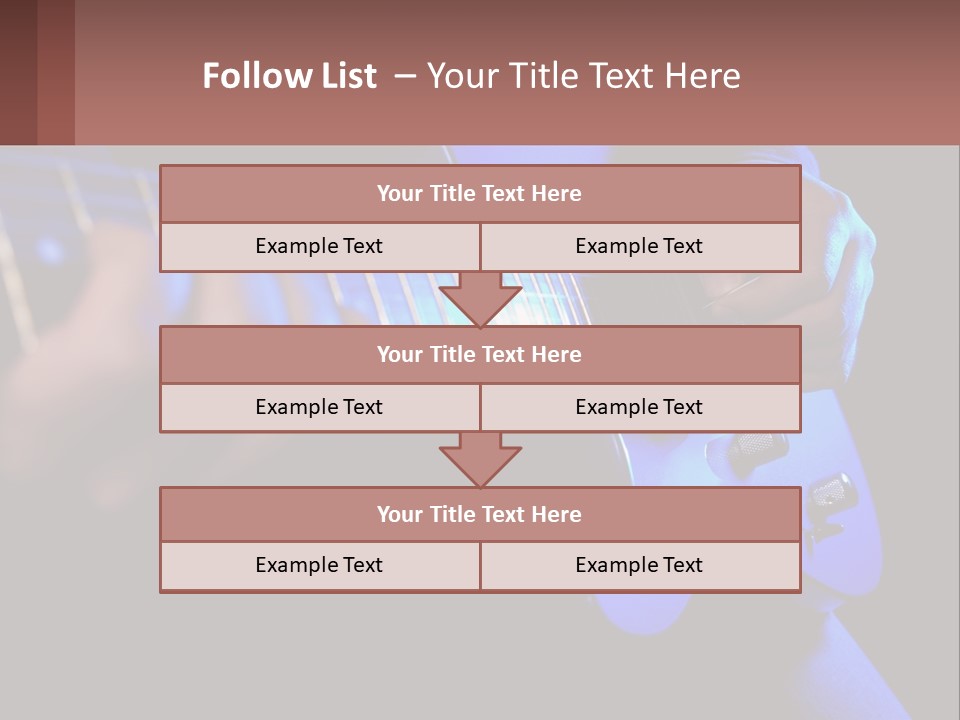 Follow List – Your Title Text Here

Your Title Text Here

Example Text

Example Text

Your Title Text Here

Example Text

Example Text

Your Title Text Here

Example Text

Example Text